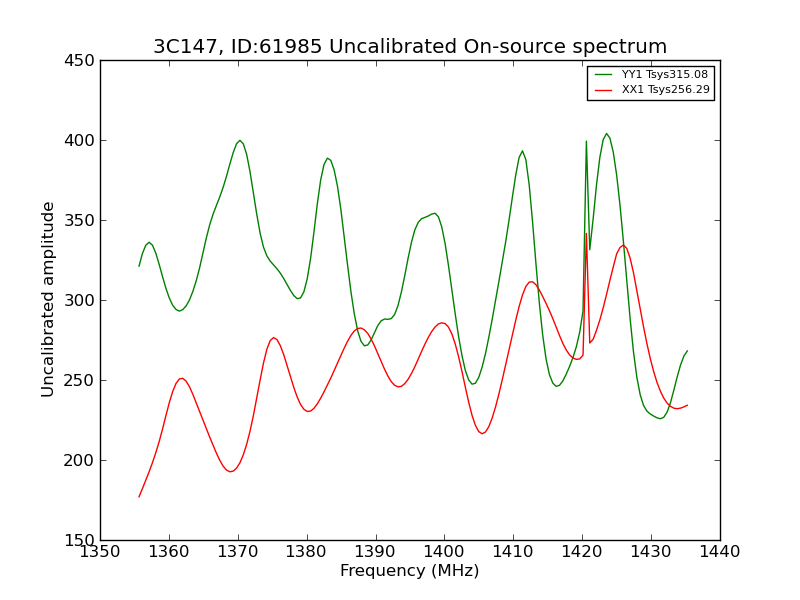 3C147, ID:61985 Uncalibrated On-source spectrum

YY1 Tsys315.08
XX1 Tsys256.29

Uncalibrated amplitude

450
400
350
300
250
200
150

1350 1360 1370 1380 1390 1400 1410 1420 1430 1440

Frequency (MHz)